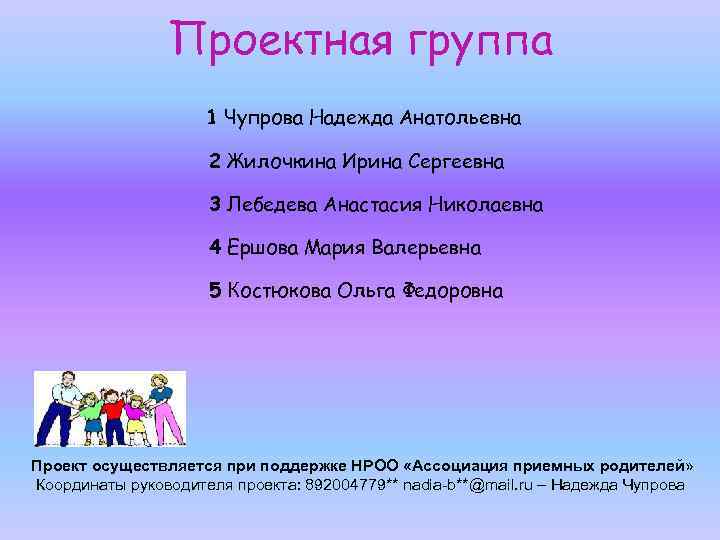 Проектная группа

1 Чупрова Надежда Анатольевна

2 Жилочкина Ирина Сергеевна

3 Лебедева Анастасия Николаевна

4 Ершова Мария Валерьевна

5 Костюкова Ольга Федоровна

Проект осуществляется при поддержке НРОО «Ассоциация приемных родителей»
Координаты руководителя проекта: 892004779** nadia-b**@mail.ru – Надежда Чупрова